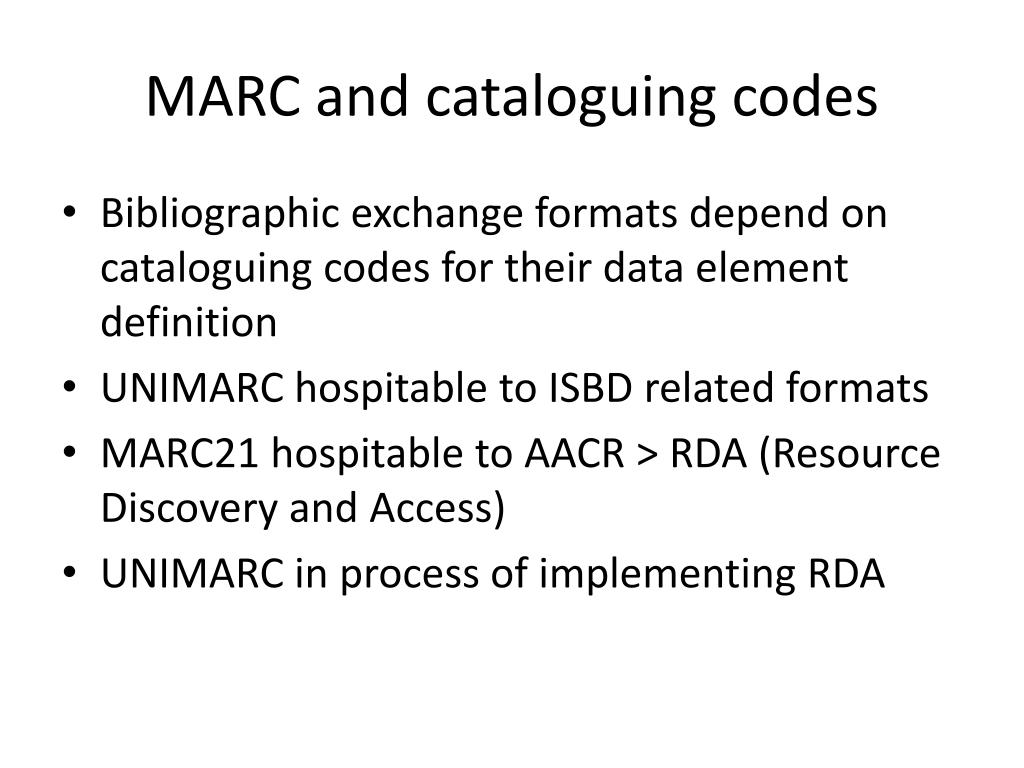 MARC and cataloguing codes

• Bibliographic exchange formats depend on cataloguing codes for their data element definition
• UNIMARC hospitable to ISBD related formats
• MARC21 hospitable to AACR > RDA (Resource Discovery and Access)
• UNIMARC in process of implementing RDA